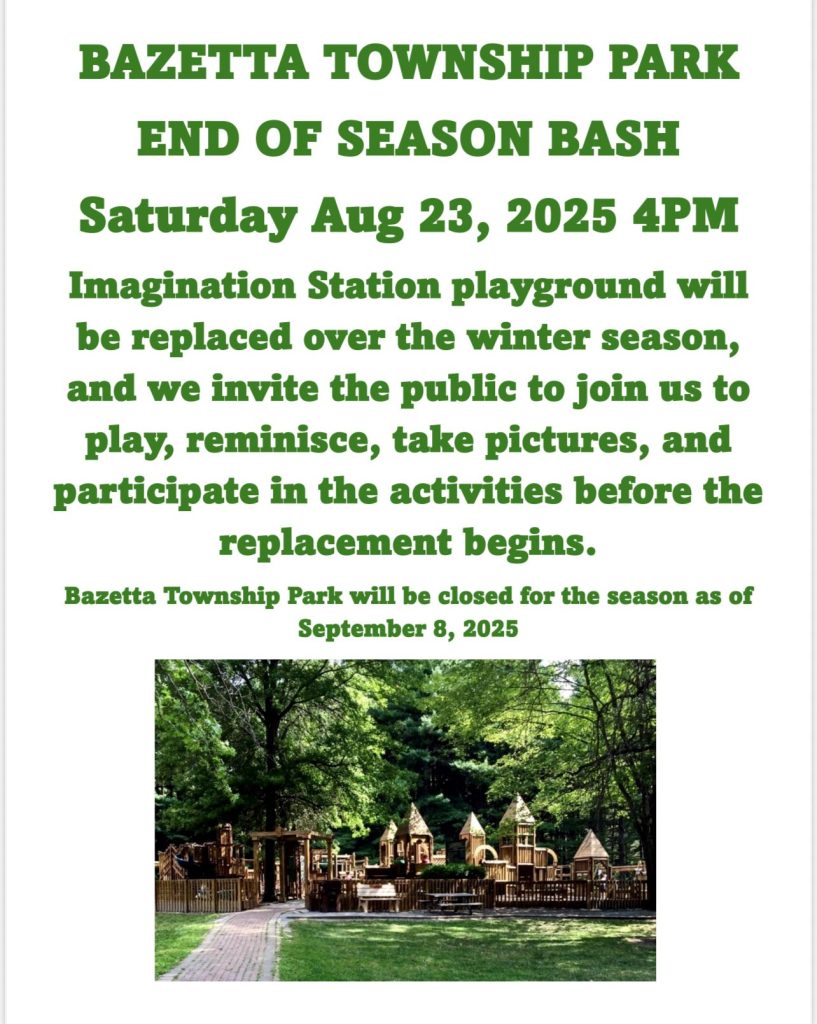 BAZETTA TOWNSHIP PARK

END OF SEASON BASH

Saturday Aug 23, 2025 4PM

Imagination Station playground will be replaced over the winter season, and we invite the public to join us to play, reminisce, take pictures, and participate in the activities before the replacement begins.

Bazetta Township Park will be closed for the season as of September 8, 2025